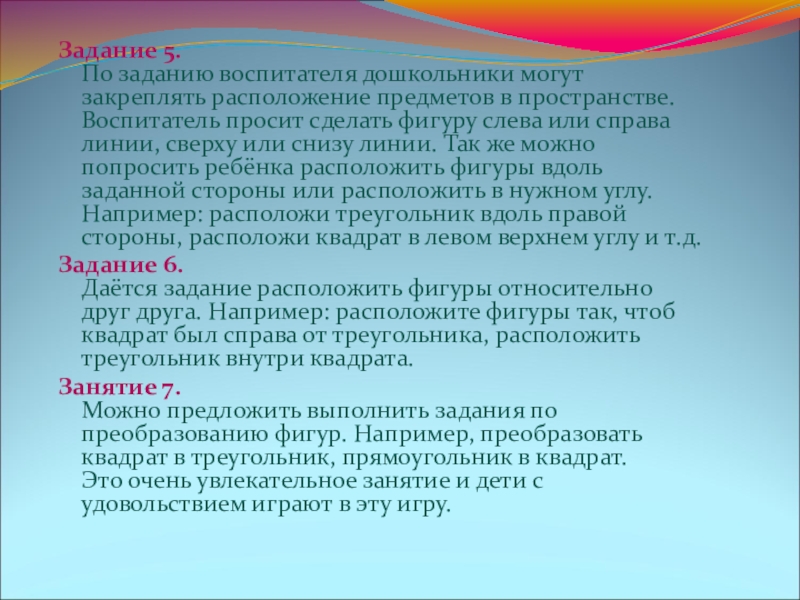 Задание 5.
По заданию воспитателя дошкольники могут закреплять расположение предметов в пространстве. Воспитатель просит сделать фигуру слева или справа линии, сверху или снизу линии. Так же можно попросить ребёнка расположить фигуры вдоль заданной стороны или расположить в нужном углу. Например: расположи треугольник вдоль правой стороны, расположи квадрат в левом верхнем углу и т.д.
Задание 6.
Даётся задание расположить фигуры относительно друг друга. Например: расположите фигуры так, чтоб квадрат был справа от треугольника, расположить треугольник внутри квадрата.
Занятие 7.
Можно предложить выполнить задания по преобразованию фигур. Например, преобразовать квадрат в треугольник, прямоугольник в квадрат. Это очень увлекательное занятие и дети с удовольствием играют в эту игру.